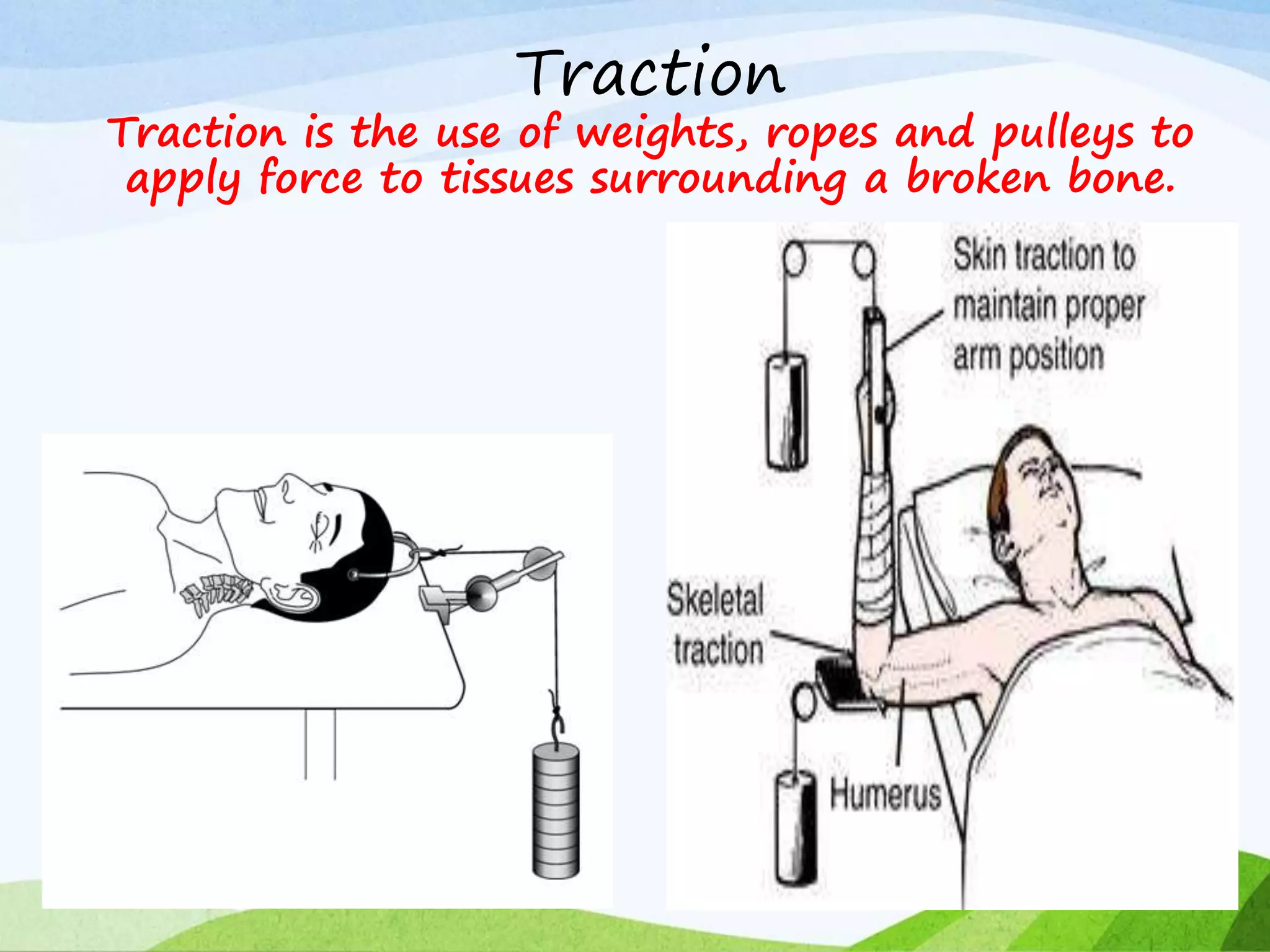 Traction

Traction is the use of weights, ropes and pulleys to apply force to tissues surrounding a broken bone.

Skin traction to maintain proper arm position

Skeletal traction

Humerus